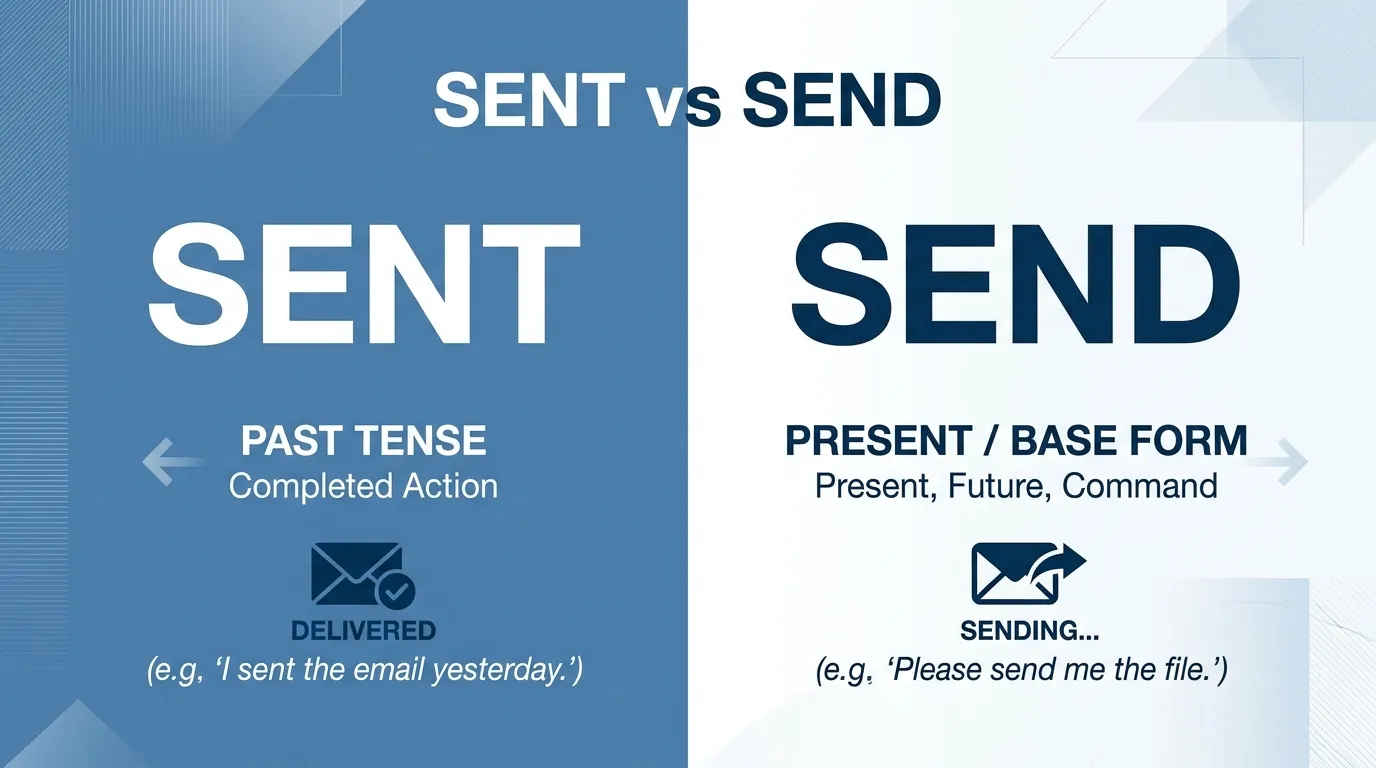 SENT vs SEND

SENT

PAST TENSE
Completed Action

DELIVERED
(e.g, 'I sent the email yesterday.')

SEND

PRESENT / BASE FORM
Present, Future, Command

SENDING...
(e.g, 'Please send me the file.')